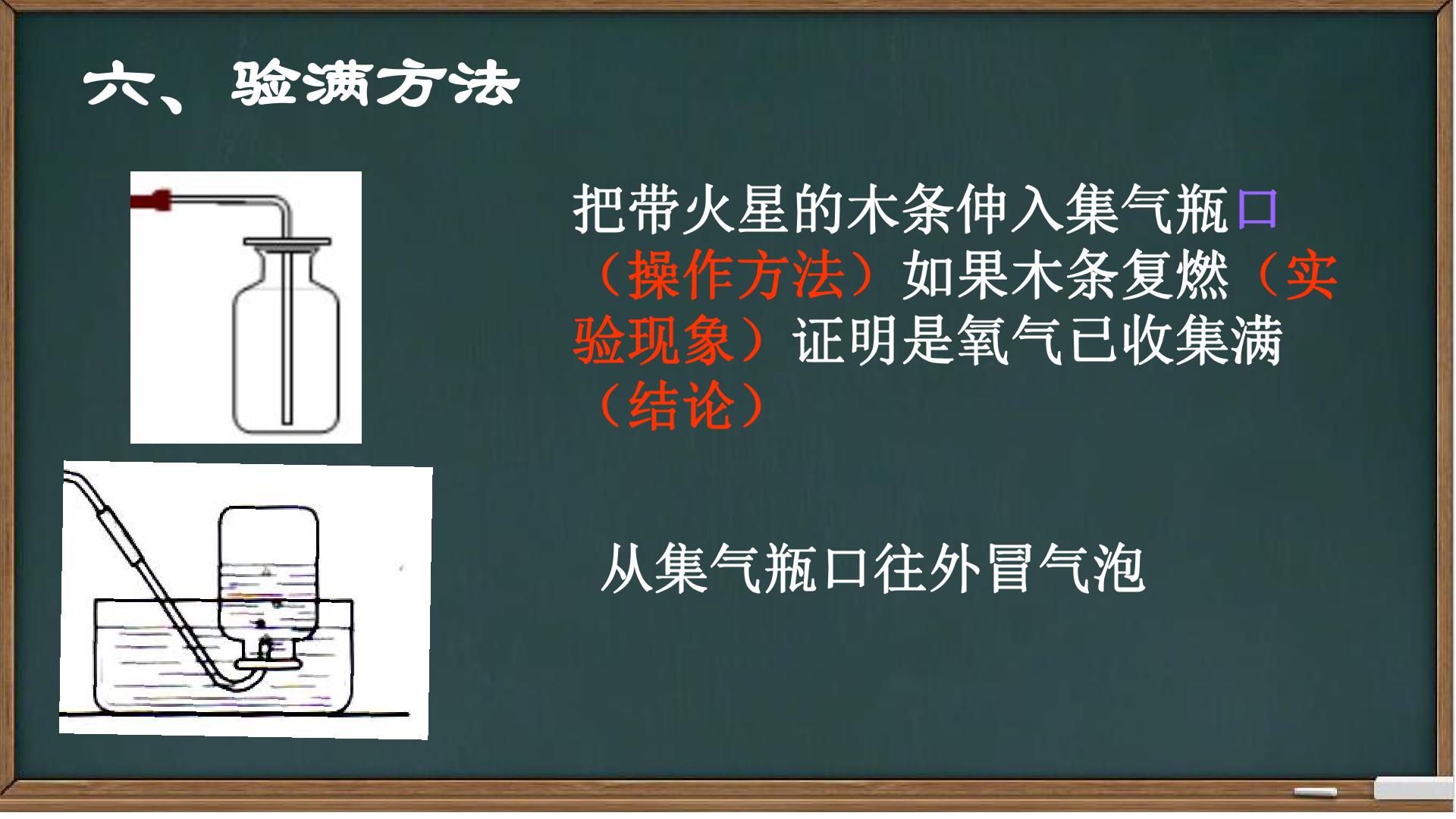 六、验满方法

把带火星的木条伸入集气瓶口（操作方法）如果木条复燃（实验现象）证明是氧气已收集满（结论）

从集气瓶口往外冒气泡